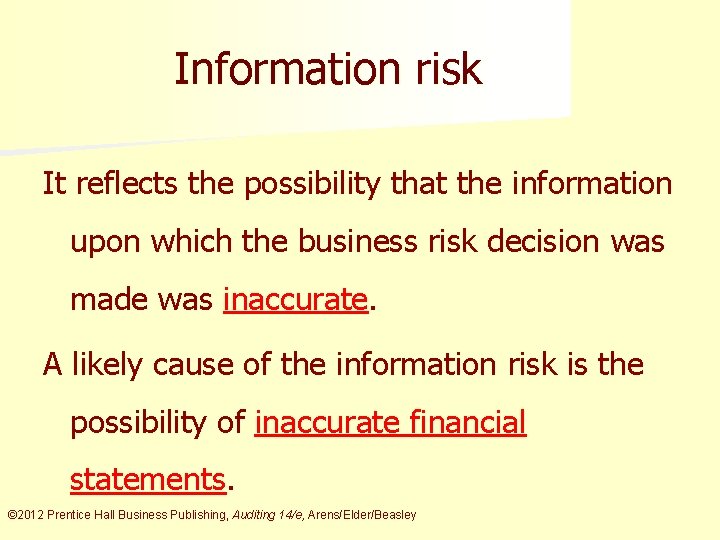 Information risk

It reflects the possibility that the information upon which the business risk decision was made was inaccurate.

A likely cause of the information risk is the possibility of inaccurate financial statements.

©2012 Prentice Hall Business Publishing, Auditing 14/e, Arens/Elder/Beasley